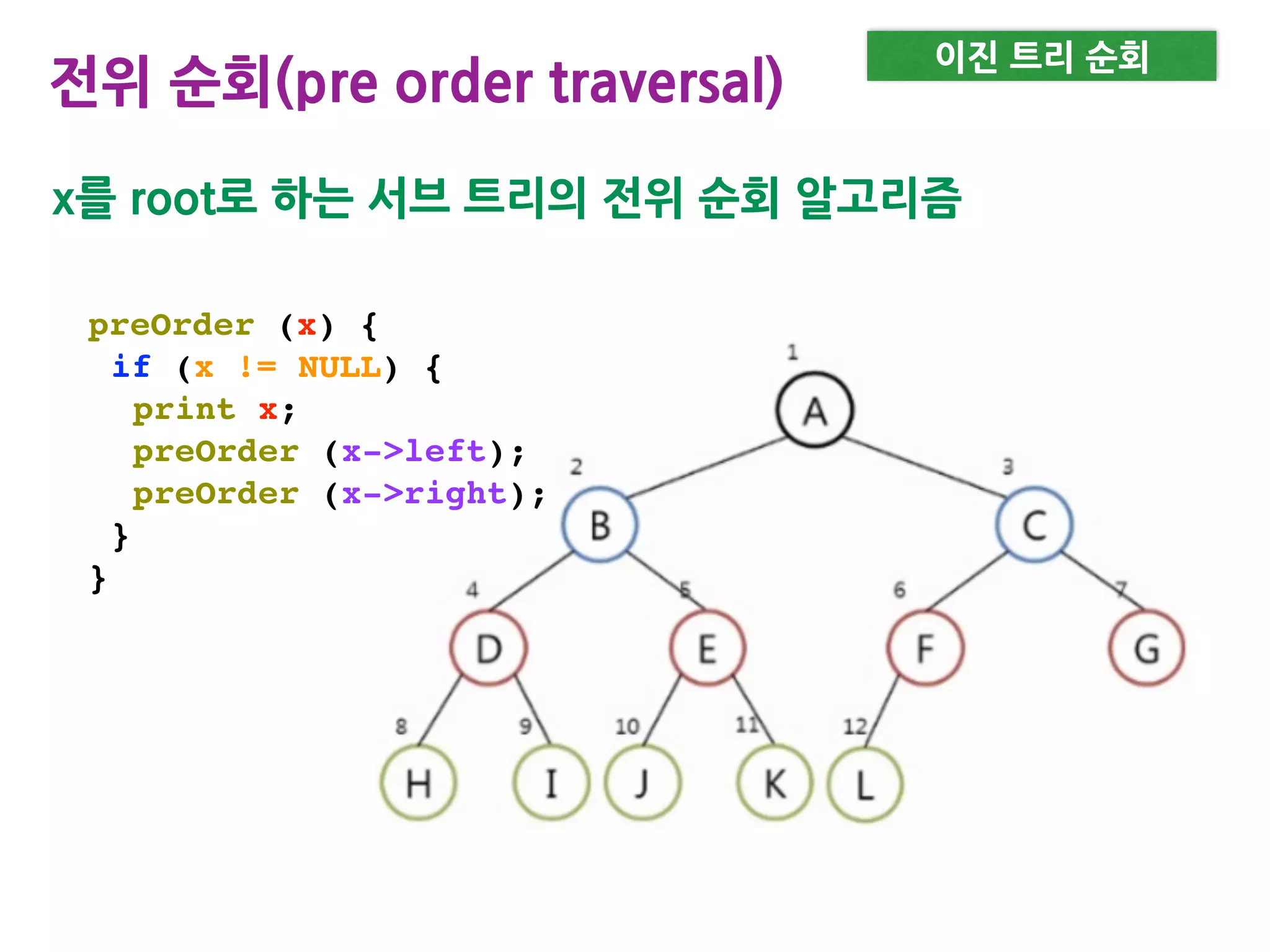 전위 순회(pre order traversal)

이진 트리 순회

x를 root로 하는 서브 트리의 전위 순회 알고리즘

preOrder (x) {
 if (x != NULL) {
  print x;
  preOrder (x->left);
  preOrder (x->right);
 }
}

1
A
2
B
3
C
4
D
5
E
6
F
7
G
8
H
9
I
10
J
11
K
12
L